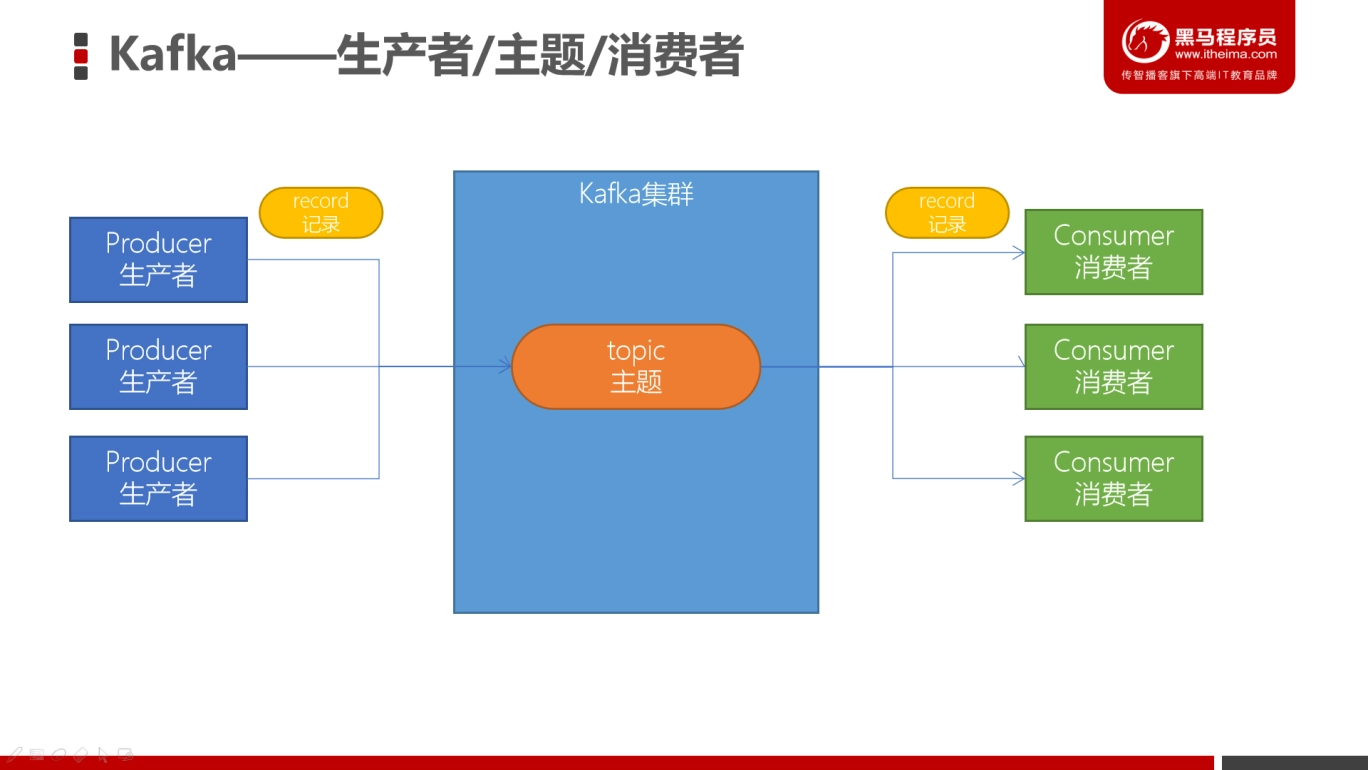 Kafka——生产者/主题/消费者

黑马程序员
www.itheima.com
传智播客旗下高端IT教育品牌

record
记录

Producer
生产者

Producer
生产者

Producer
生产者

Kafka集群

topic
主题

record
记录

Consumer
消费者

Consumer
消费者

Consumer
消费者